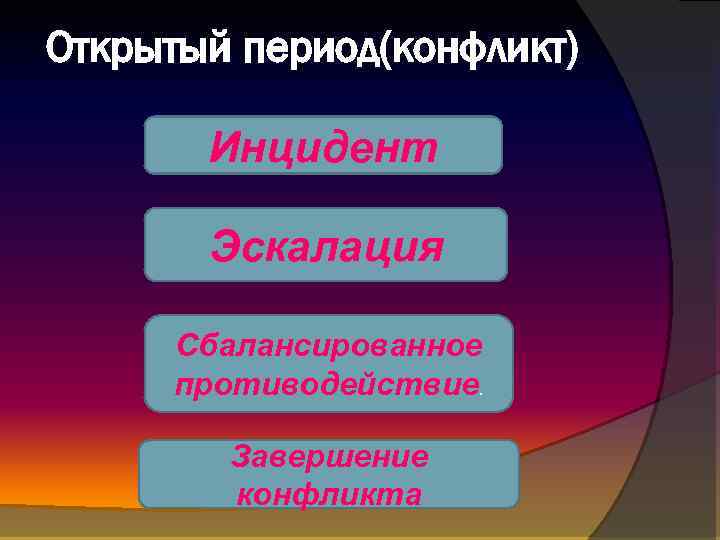 Открытый период(конфликт)

Инцидент

Эскалация

Сбалансированное противодействие.

Завершение конфликта